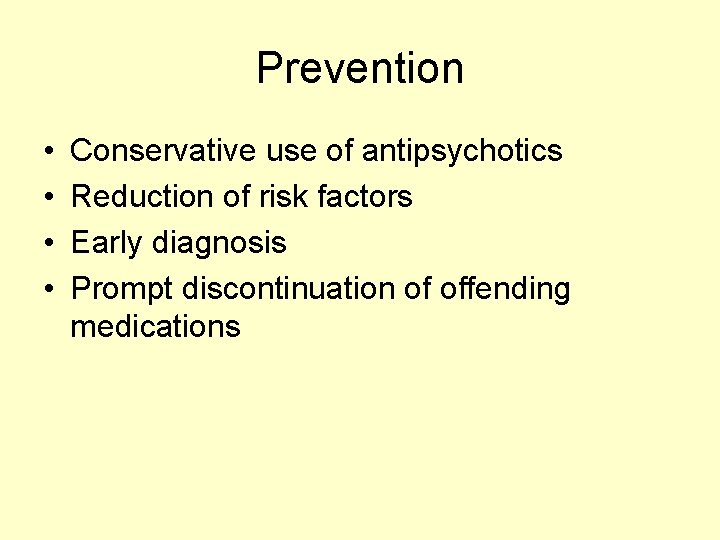 Prevention

• Conservative use of antipsychotics
• Reduction of risk factors
• Early diagnosis
• Prompt discontinuation of offending medications